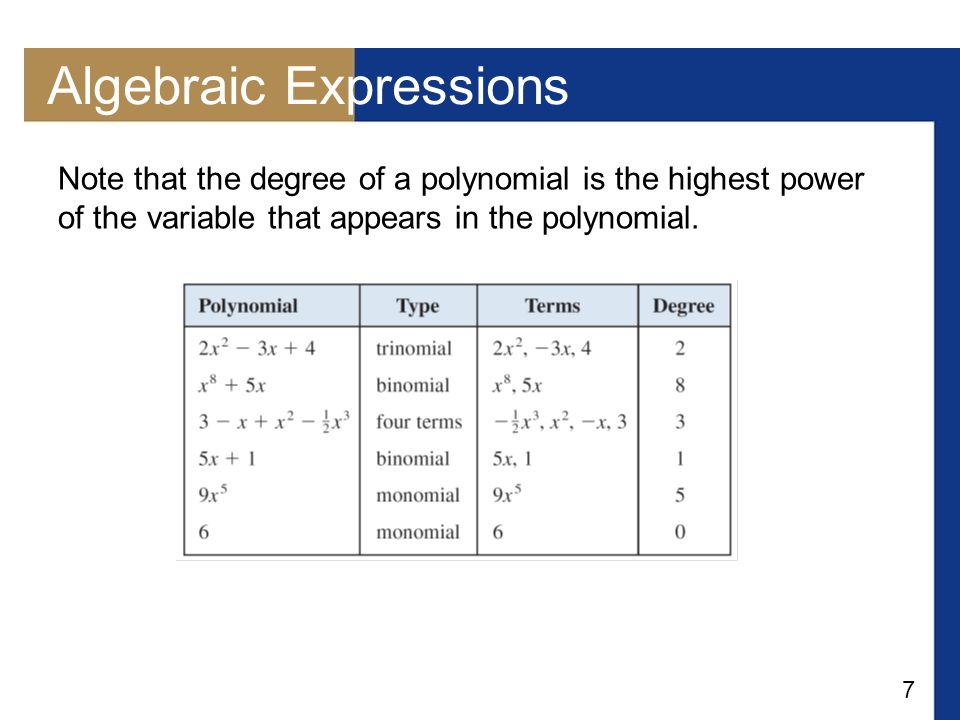 Algebraic Expressions

Note that the degree of a polynomial is the highest power of the variable that appears in the polynomial.

| Polynomial | Type | Terms | Degree |
|---|---|---|---|
| $2x^2 - 3x + 4$ | trinomial | $2x^2, -3x, 4$ | 2 |
| $x^8 + 5x$ | binomial | $x^8, 5x$ | 8 |
| $3 - x + x^2 - \frac{1}{2}x^3$ | four terms | $-\frac{1}{2}x^3, x^2, -x, 3$ | 3 |
| $5x + 1$ | binomial | $5x, 1$ | 1 |
| $9x^5$ | monomial | $9x^5$ | 5 |
| 6 | monomial | 6 | 0 |

7